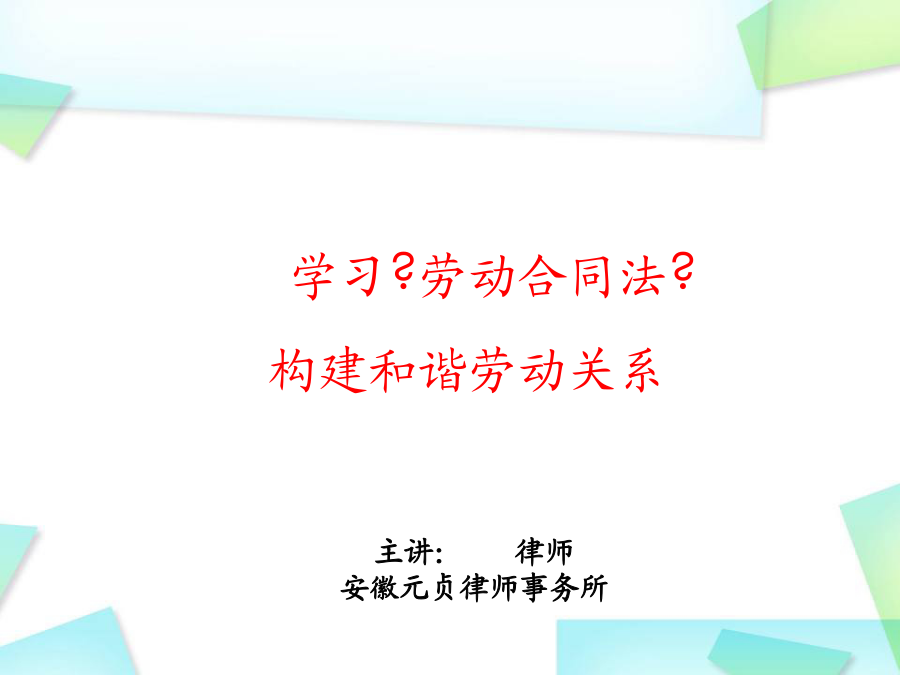 学习?劳动合同法?

构建和谐劳动关系

主讲:　　律师
安徽元贞律师事务所